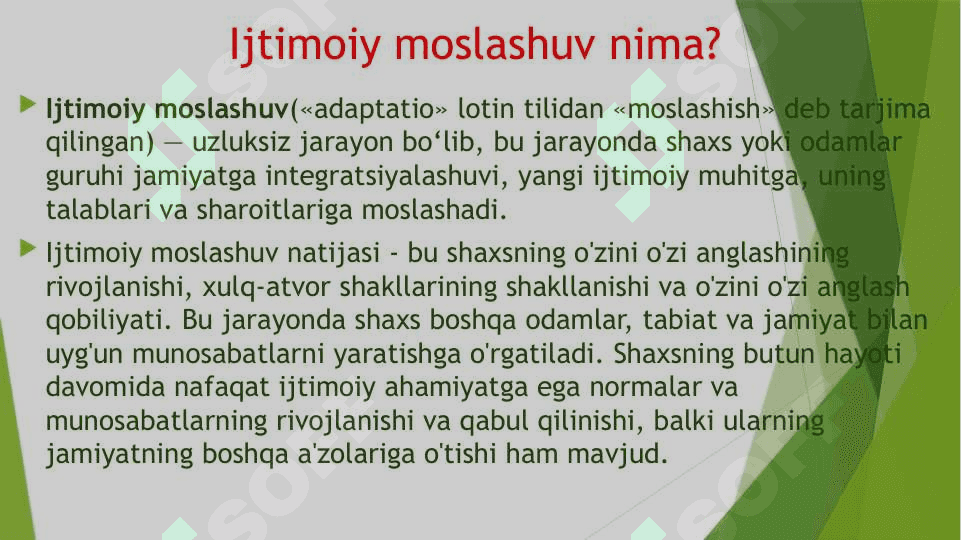 Ijtimoiy moslashuv nima?

Ijtimoiy moslashuv(«adaptatio» lotin tilidan «moslashish» deb tarjima qilingan) — uzluksiz jarayon bo‘lib, bu jarayonda shaxs yoki odamlar guruhi jamiyatga integratsiyalashuvi, yangi ijtimoiy muhitga, uning talablari va sharoitlariga moslashadi.

Ijtimoiy moslashuv natijasi - bu shaxsning o'zini o'zi anglashining rivojlanishi, xulq-atvor shakllarining shakllanishi va o'zini o'zi anglash qobiliyati. Bu jarayonda shaxs boshqa odamlar, tabiat va jamiyat bilan uyg'un munosabatlarni yaratishga o'rgatiladi. Shaxsning butun hayoti davomida nafaqat ijtimoiy ahamiyatga ega normalar va munosabatlarning rivojlanishi va qabul qilinishi, balki ularning jamiyatning boshqa a'zolariga o'tishi ham mavjud.